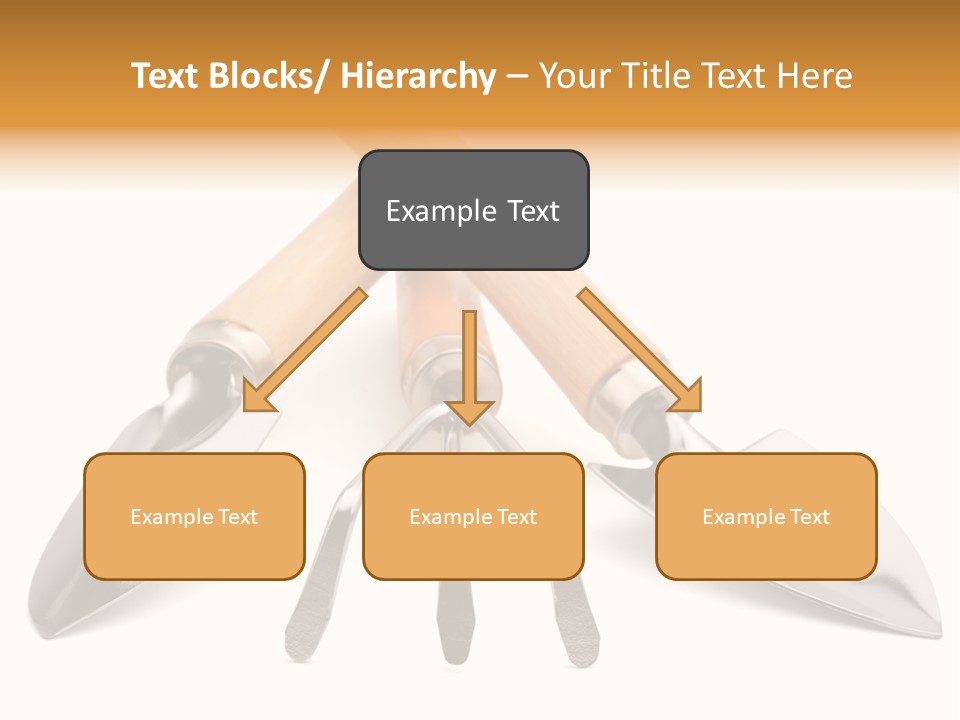 Text Blocks/ Hierarchy – Your Title Text Here

Example Text

Example Text

Example Text

Example Text